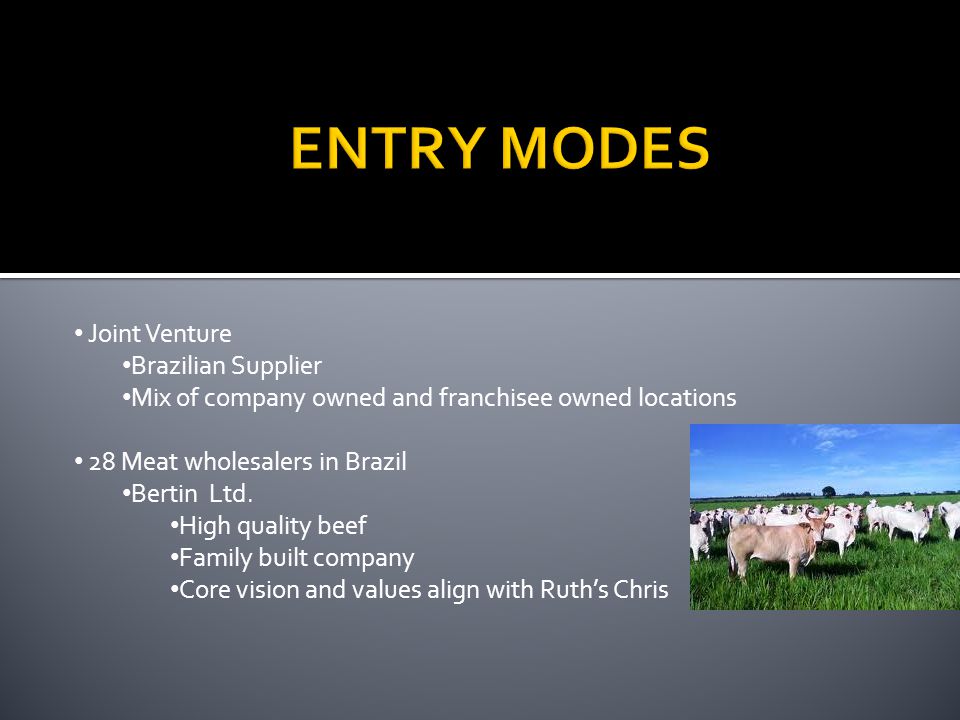 ENTRY MODES

• Joint Venture
•Brazilian Supplier
•Mix of company owned and franchisee owned locations

• 28 Meat wholesalers in Brazil
•Bertin Ltd.
•High quality beef
•Family built company
•Core vision and values align with Ruth's Chris